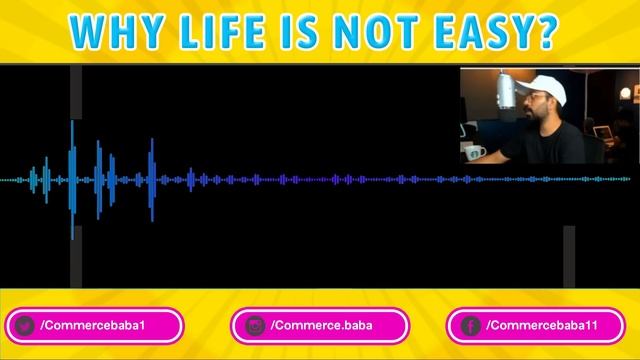 WHY LIFE IS NOT EASY?

/Commercebaba1

/Commerce.baba

/Commercebaba11